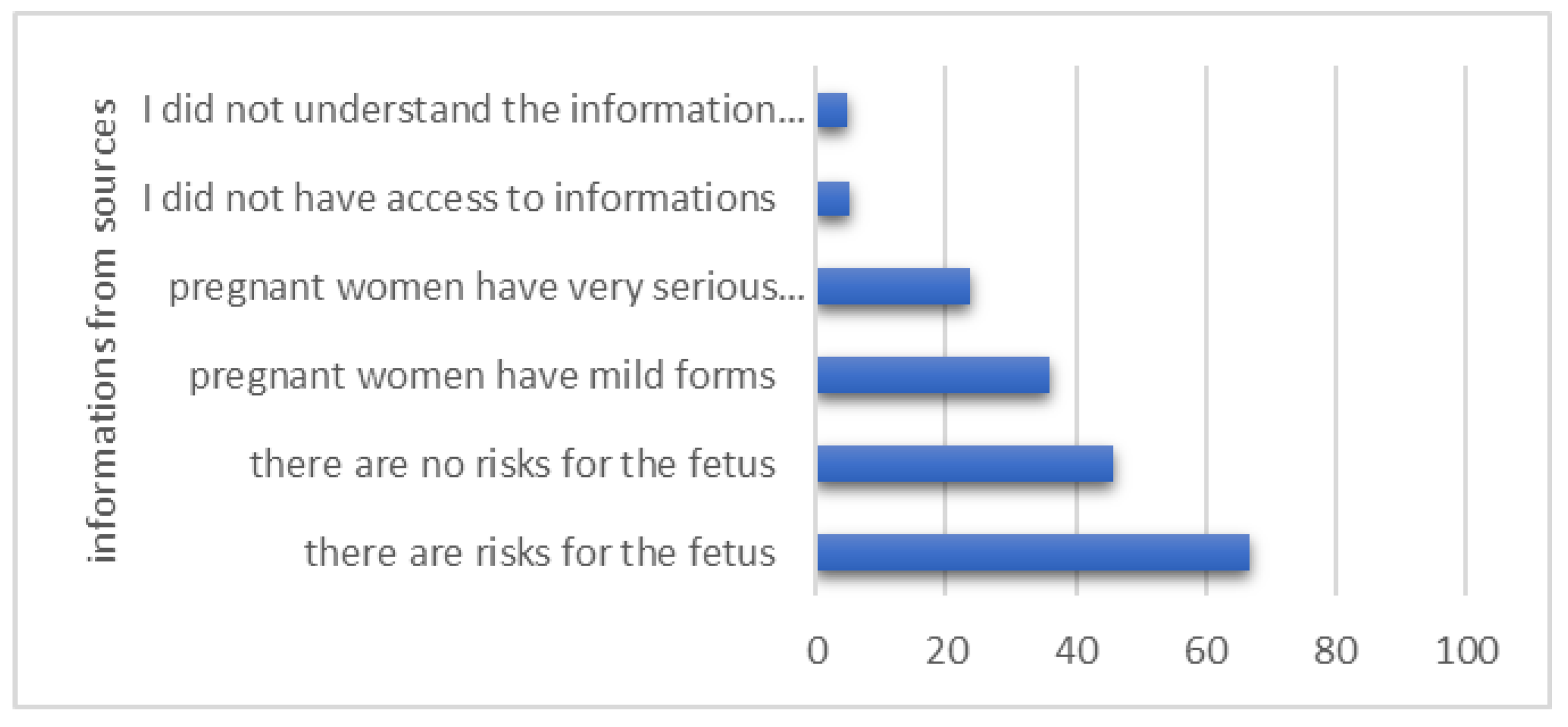 informations from sources

I did not understand the information...
I did not have access to informations
pregnant women have very serious...
pregnant women have mild forms
there are no risks for the fetus
there are risks for the fetus

0 20 40 60 80 100